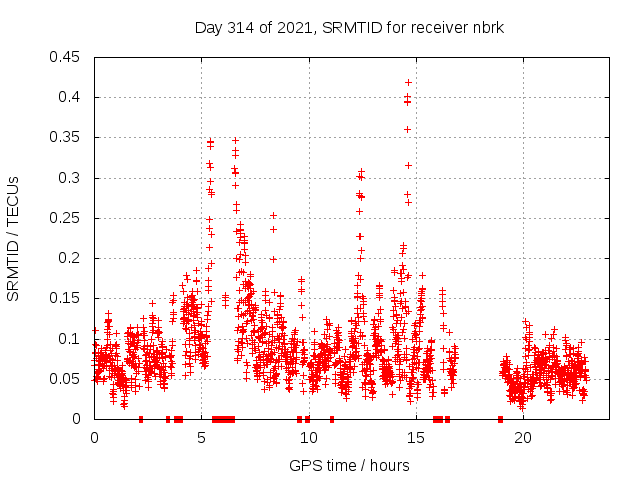 Day 314 of 2021, SRMTID for receiver nbrk

SRMTID / TECUs

0.45
0.4
0.35
0.3
0.25
0.2
0.15
0.1
0.05
0

0
5
10
15
20

GPS time / hours